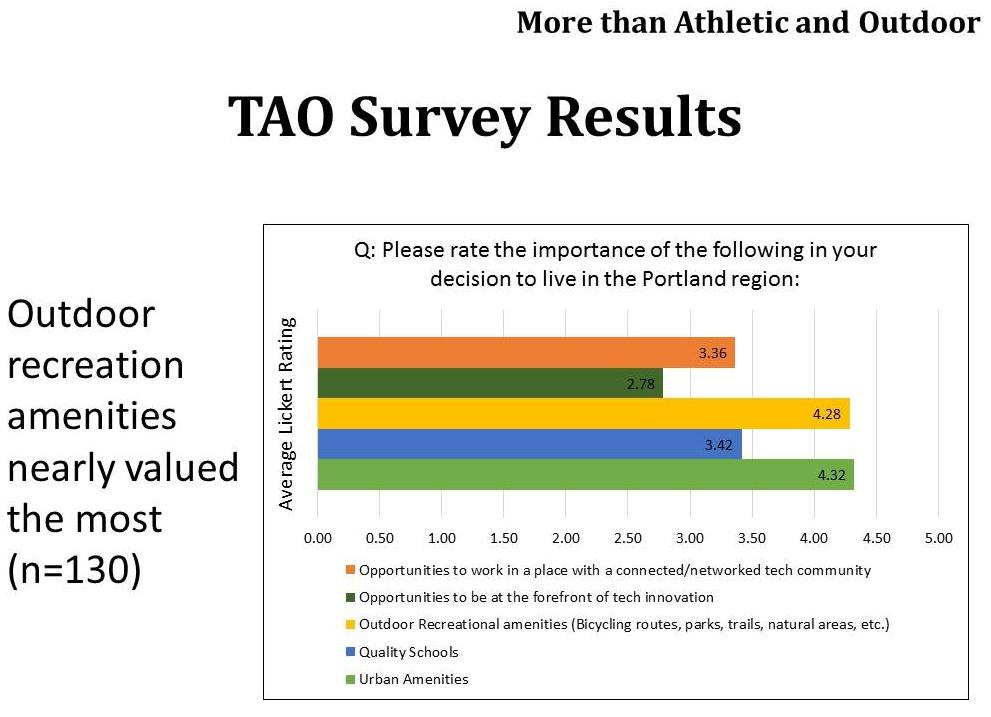 More than Athletic and Outdoor

TAO Survey Results

Outdoor recreation amenities nearly valued the most (n=130)

Q: Please rate the importance of the following in your decision to live in the Portland region:

Average Lickert Rating

3.36
2.78
4.28
3.42
4.32

0.00 0.50 1.00 1.50 2.00 2.50 3.00 3.50 4.00 4.50 5.00

Opportunities to work in a place with a connected/networked tech community
Opportunities to be at the forefront of tech innovation
Outdoor Recreational amenities (Bicycling routes, parks, trails, natural areas, etc.)
Quality Schools
Urban Amenities